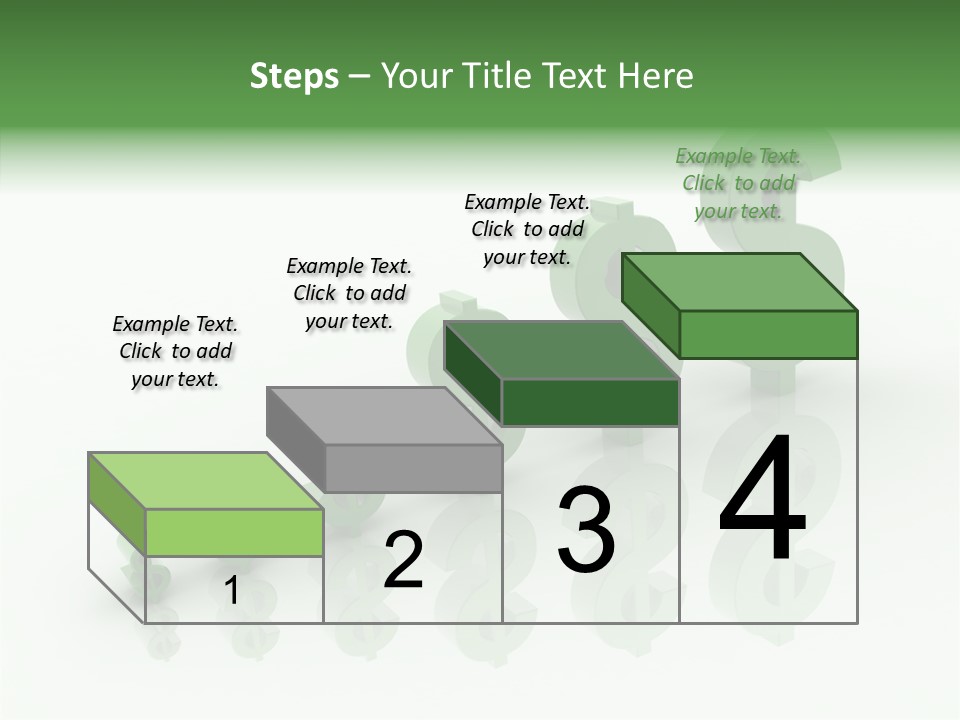 Steps – Your Title Text Here

Example Text. Click to add your text.

Example Text. Click to add your text.

Example Text. Click to add your text.

Example Text. Click to add your text.

1

2

3

4